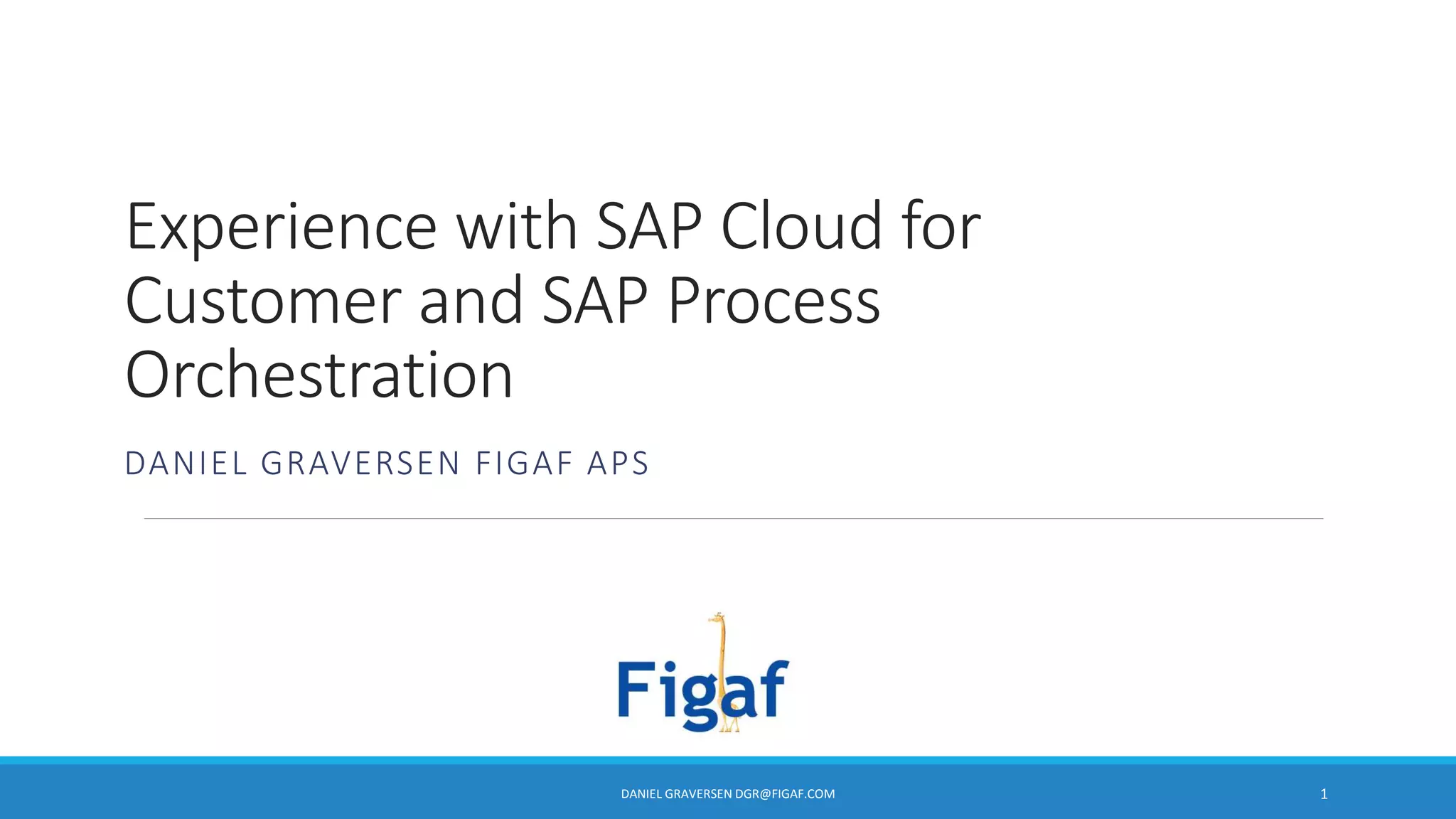 Experience with SAP Cloud for Customer and SAP Process Orchestration

DANIEL GRAVERSEN FIGAF APS

Figaf

DANIEL GRAVERSEN DGR@FIGAF.COM

1